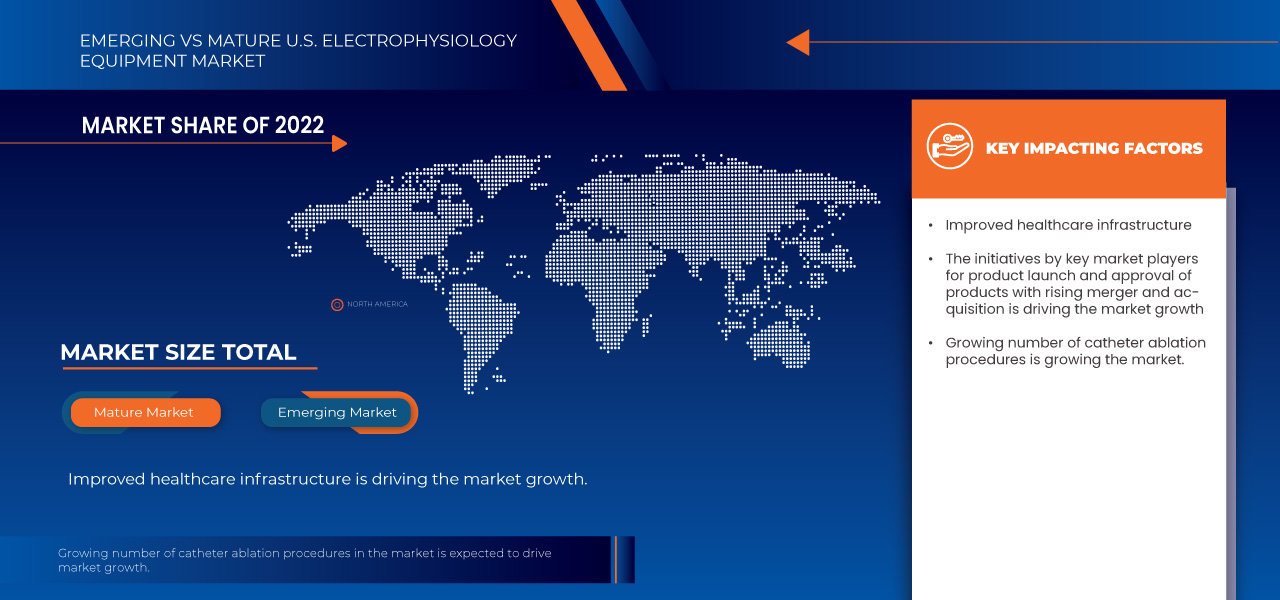 EMERGING VS MATURE U.S. ELECTROPHYSIOLOGY EQUIPMENT MARKET

MARKET SHARE OF 2022

NORTH AMERICA

MARKET SIZE TOTAL

Mature Market

Emerging Market

Improved healthcare infrastructure is driving the market growth.

Growing number of catheter ablation procedures in the market is expected to drive market growth.

KEY IMPACTING FACTORS

• Improved healthcare infrastructure

• The initiatives by key market players for product launch and approval of products with rising merger and acquisition is driving the market growth

• Growing number of catheter ablation procedures is growing the market.